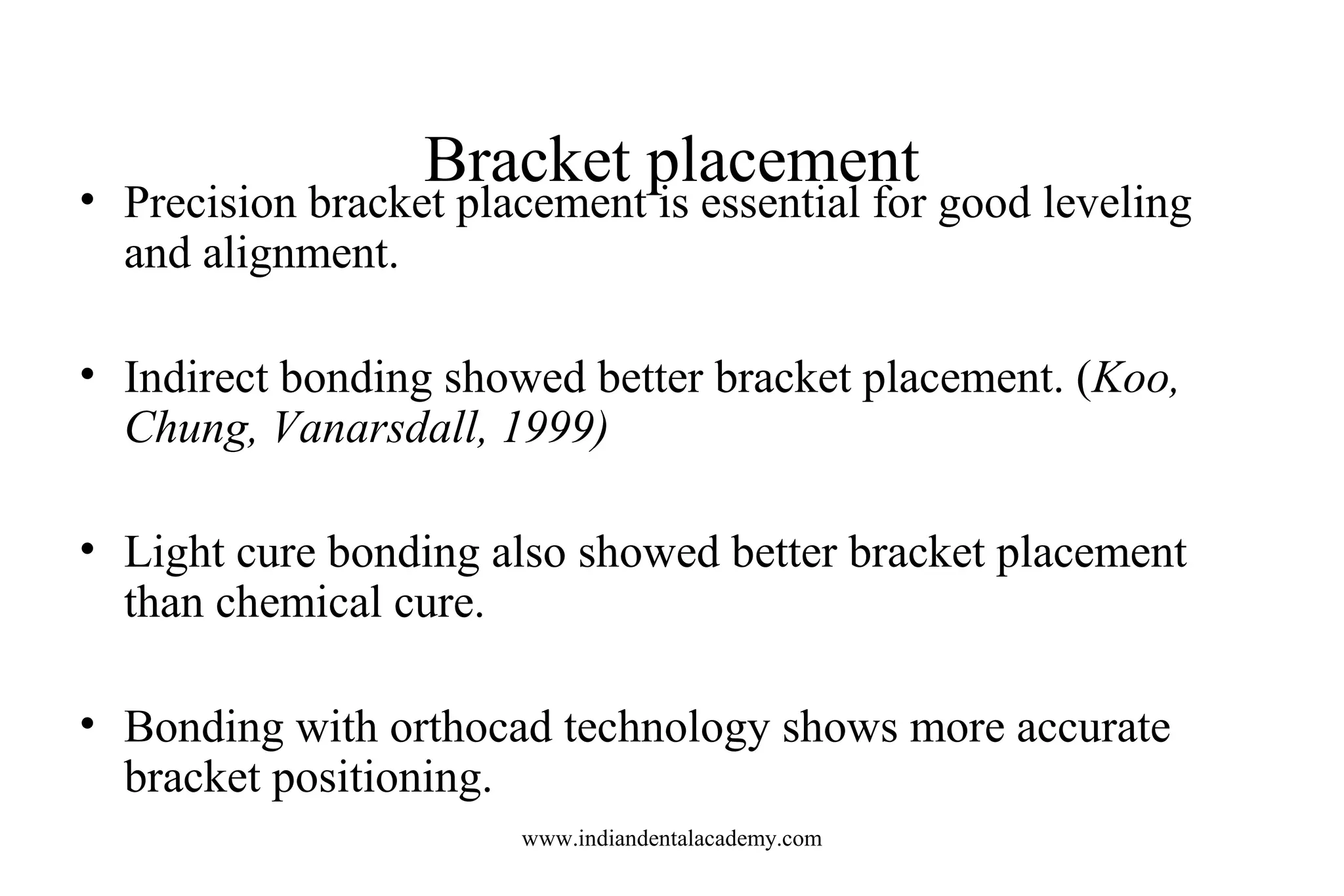 Bracket placement

• Precision bracket placement is essential for good leveling and alignment.

• Indirect bonding showed better bracket placement. (Koo, Chung, Vanarsdall, 1999)

• Light cure bonding also showed better bracket placement than chemical cure.

• Bonding with orthocad technology shows more accurate bracket positioning.

www.indiandentalacademy.com